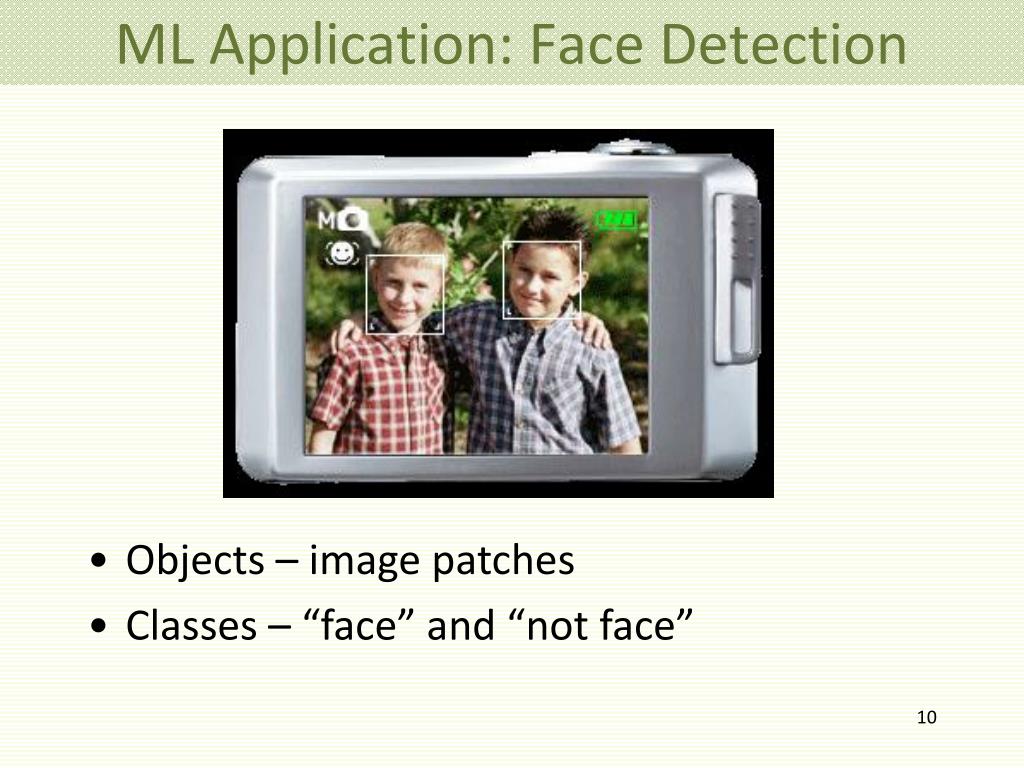 ML Application: Face Detection

M

• Objects – image patches
• Classes – “face” and “not face”

10